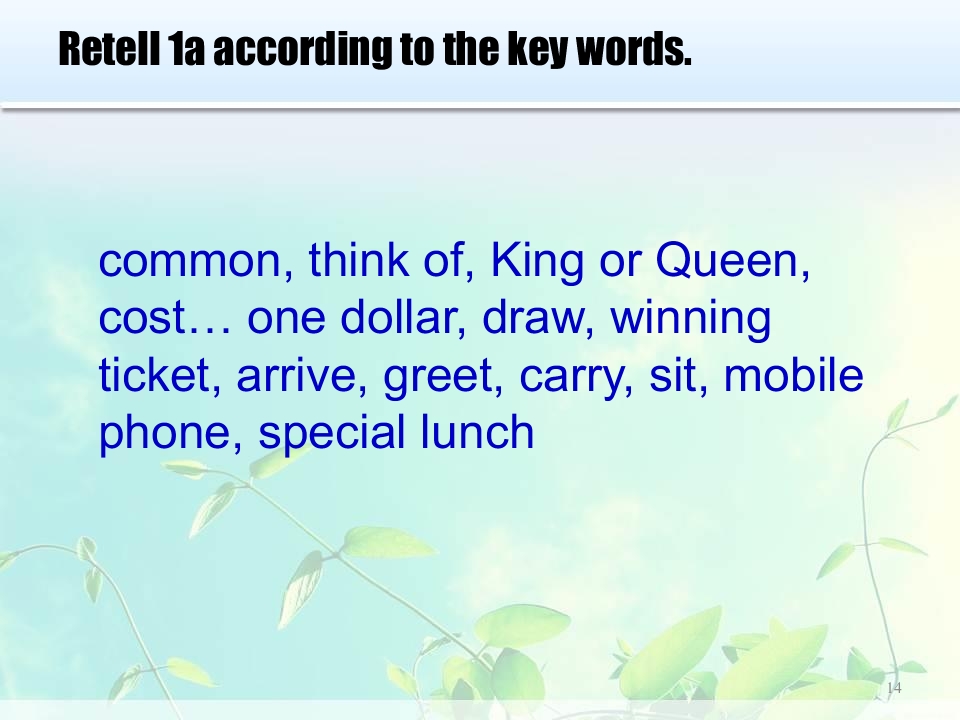 Retell 1a according to the key words.

common, think of, King or Queen, cost… one dollar, draw, winning ticket, arrive, greet, carry, sit, mobile phone, special lunch

14